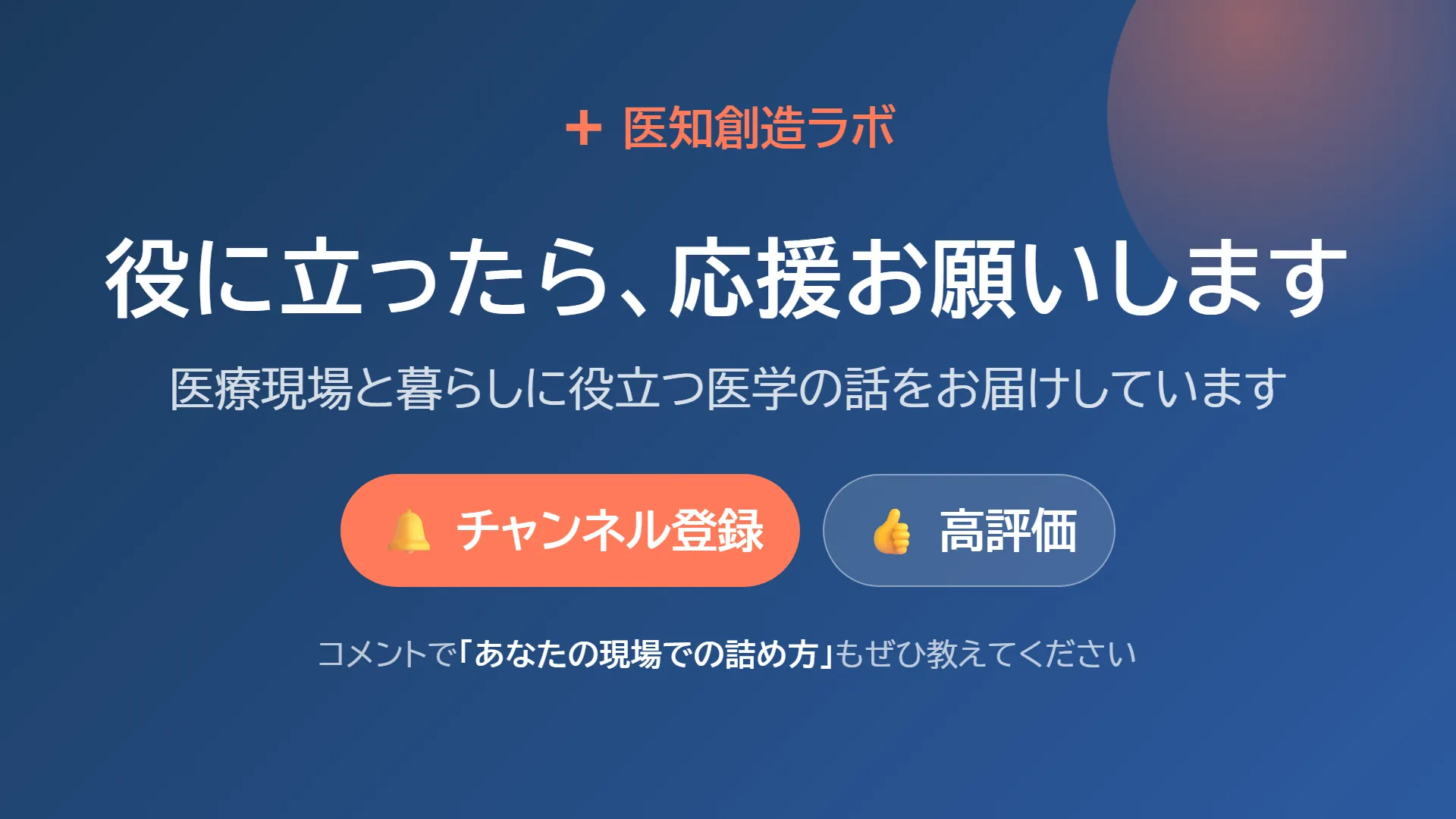 + 医知創造ラボ

役に立ったら、応援お願いします

医療現場と暮らしに役立つ医学の話をお届けしています

🔔 チャンネル登録

👍 高評価

コメントで「あなたの現場での詰め方」もぜひ教えてください